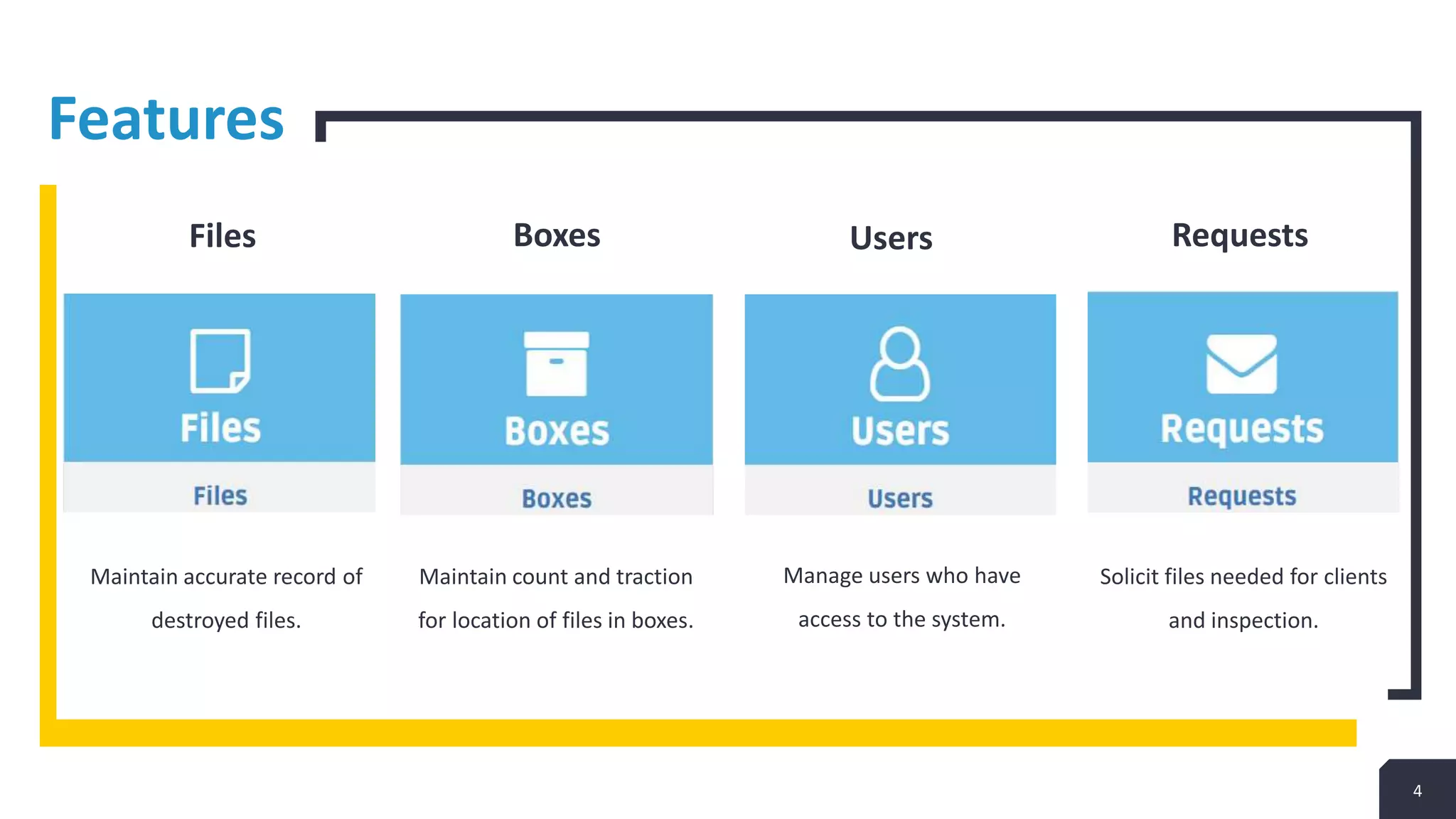 Features

Files

Files

Files

Maintain accurate record of destroyed files.

Boxes

Boxes

Boxes

Maintain count and traction for location of files in boxes.

Users

Users

Users

Manage users who have access to the system.

Requests

Requests

Requests

Solicit files needed for clients and inspection.

4